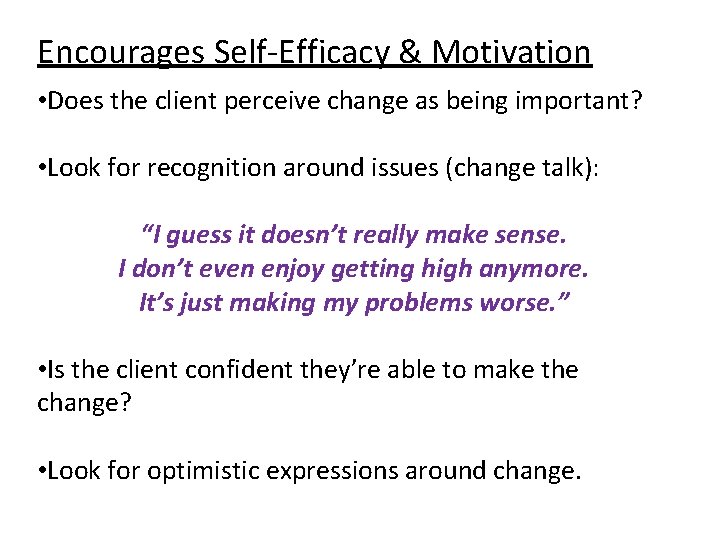 Encourages Self-Efficacy & Motivation

•Does the client perceive change as being important?

•Look for recognition around issues (change talk):

“I guess it doesn’t really make sense. I don’t even enjoy getting high anymore. It’s just making my problems worse.”

•Is the client confident they’re able to make the change?

•Look for optimistic expressions around change.